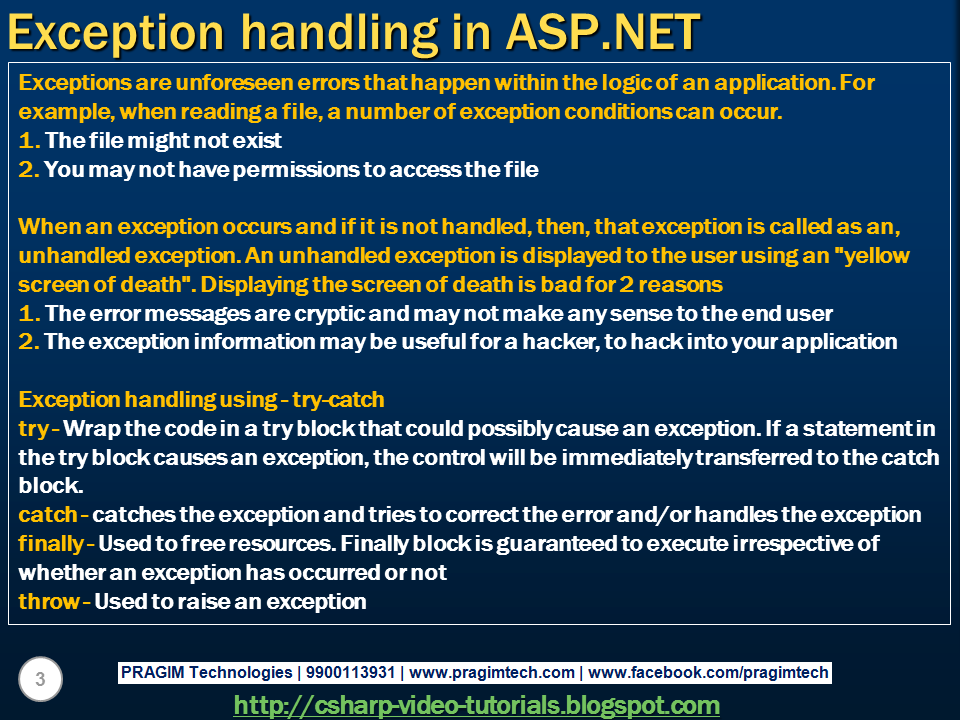 Exception handling in ASP.NET

Exceptions are unforeseen errors that happen within the logic of an application. For example, when reading a file, a number of exception conditions can occur.
1. The file might not exist
2. You may not have permissions to access the file

When an exception occurs and if it is not handled, then, that exception is called as an, unhandled exception. An unhandled exception is displayed to the user using an "yellow screen of death". Displaying the screen of death is bad for 2 reasons
1. The error messages are cryptic and may not make any sense to the end user
2. The exception information may be useful for a hacker, to hack into your application

Exception handling using - try-catch
try - Wrap the code in a try block that could possibly cause an exception. If a statement in the try block causes an exception, the control will be immediately transferred to the catch block.
catch - catches the exception and tries to correct the error and/or handles the exception
finally - Used to free resources. Finally block is guaranteed to execute irrespective of whether an exception has occurred or not
throw - Used to raise an exception

3

PRAGIM Technologies | 9900113931 | www.pragimtech.com | www.facebook.com/pragimtech

http://csharp-video-tutorials.blogspot.com